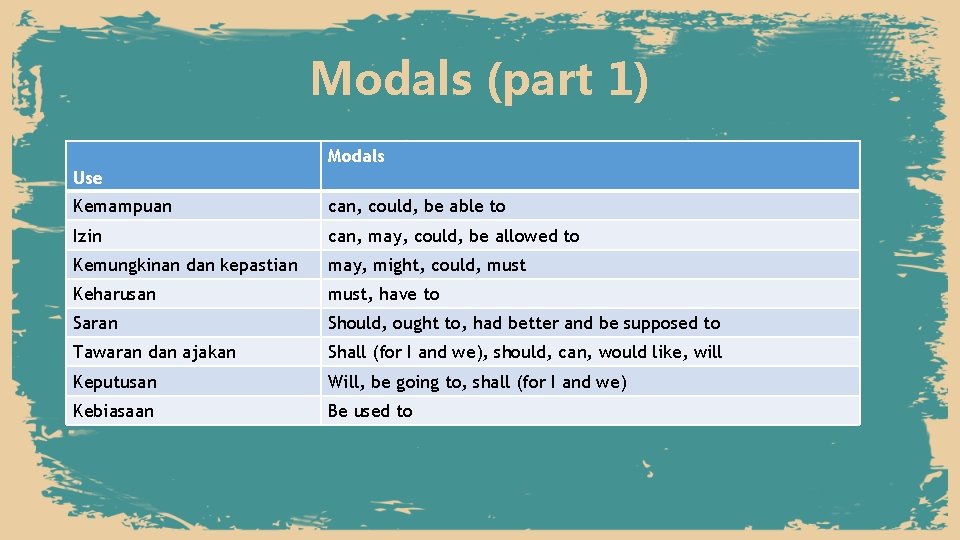 Modals (part 1)

| Use | Modals |
|---|---|
| Kemampuan | can, could, be able to |
| Izin | can, may, could, be allowed to |
| Kemungkinan dan kepastian | may, might, could, must |
| Keharusan | must, have to |
| Saran | Should, ought to, had better and be supposed to |
| Tawaran dan ajakan | Shall (for I and we), should, can, would like, will |
| Keputusan | Will, be going to, shall (for I and we) |
| Kebiasaan | Be used to |